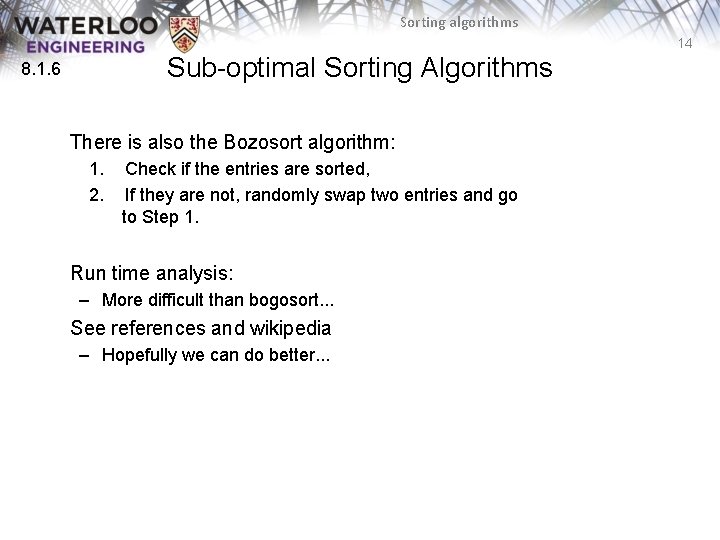 WATERLOO ENGINEERING

Sorting algorithms

14

8.1.6

Sub-optimal Sorting Algorithms

There is also the Bozosort algorithm:

1. Check if the entries are sorted,
2. If they are not, randomly swap two entries and go to Step 1.

Run time analysis:

– More difficult than bogosort...

See references and wikipedia

– Hopefully we can do better...